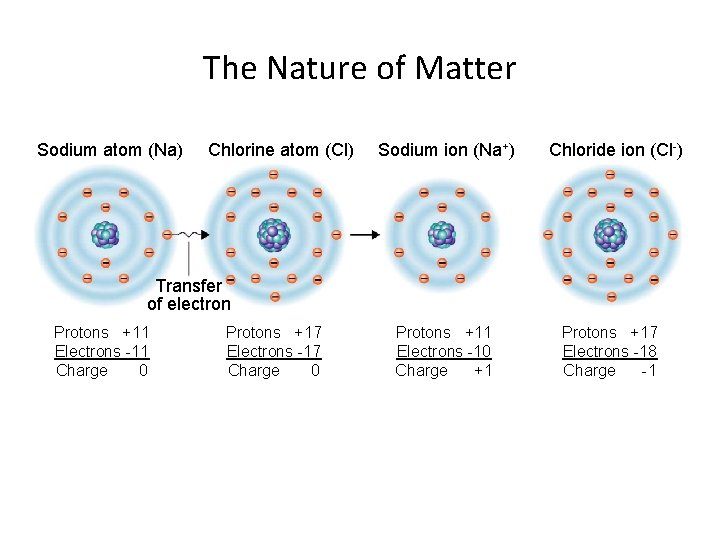 The Nature of Matter

Sodium atom (Na)

Chlorine atom (Cl)

Sodium ion ($Na^+$)

Chloride ion ($Cl^-$)

Transfer of electron

Protons +11
Electrons -11
Charge 0

Protons +17
Electrons -17
Charge 0

Protons +11
Electrons -10
Charge +1

Protons +17
Electrons -18
Charge -1